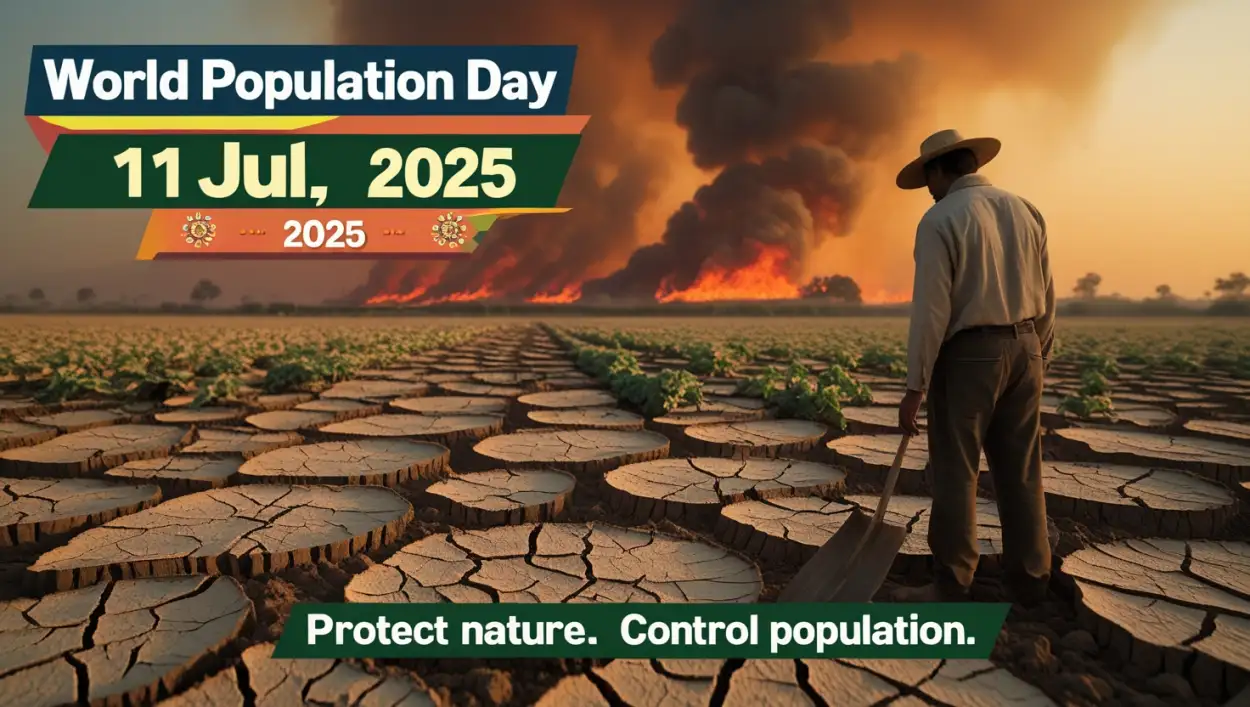 World Population Day

11 Jul, 2025

2025

Protect nature. Control population.